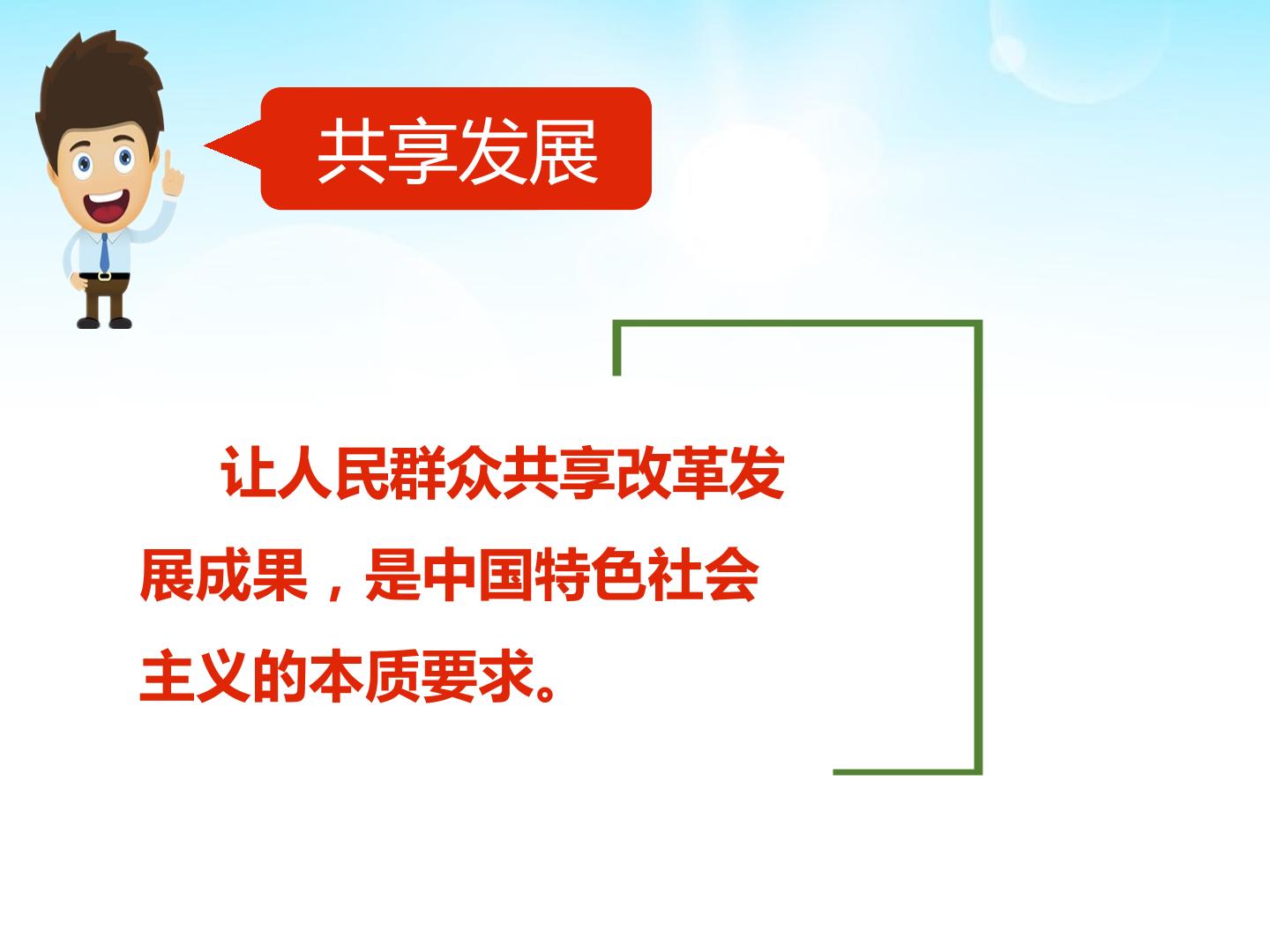 共享发展

让人民群众共享改革发展成果，是中国特色社会主义的本质要求。